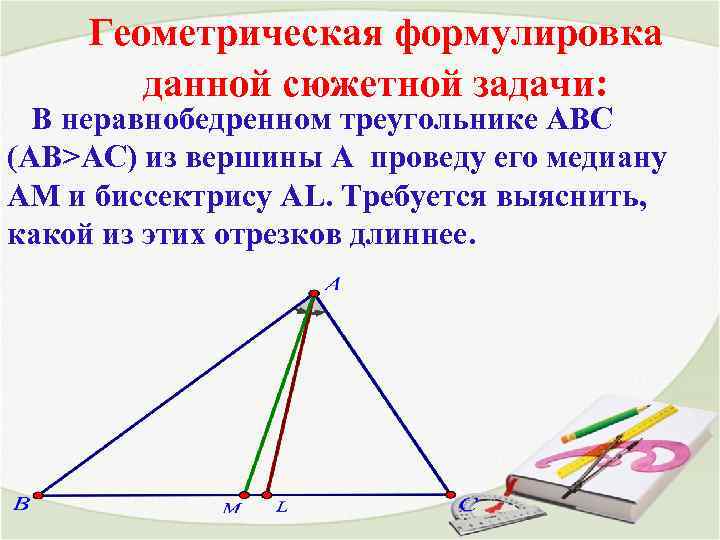 Геометрическая формулировка данной сюжетной задачи:

В неравнобедренном треугольнике ABC (AB>AC) из вершины A проведу его медиану AM и биссектрису AL. Требуется выяснить, какой из этих отрезков длиннее.

A

B M L C